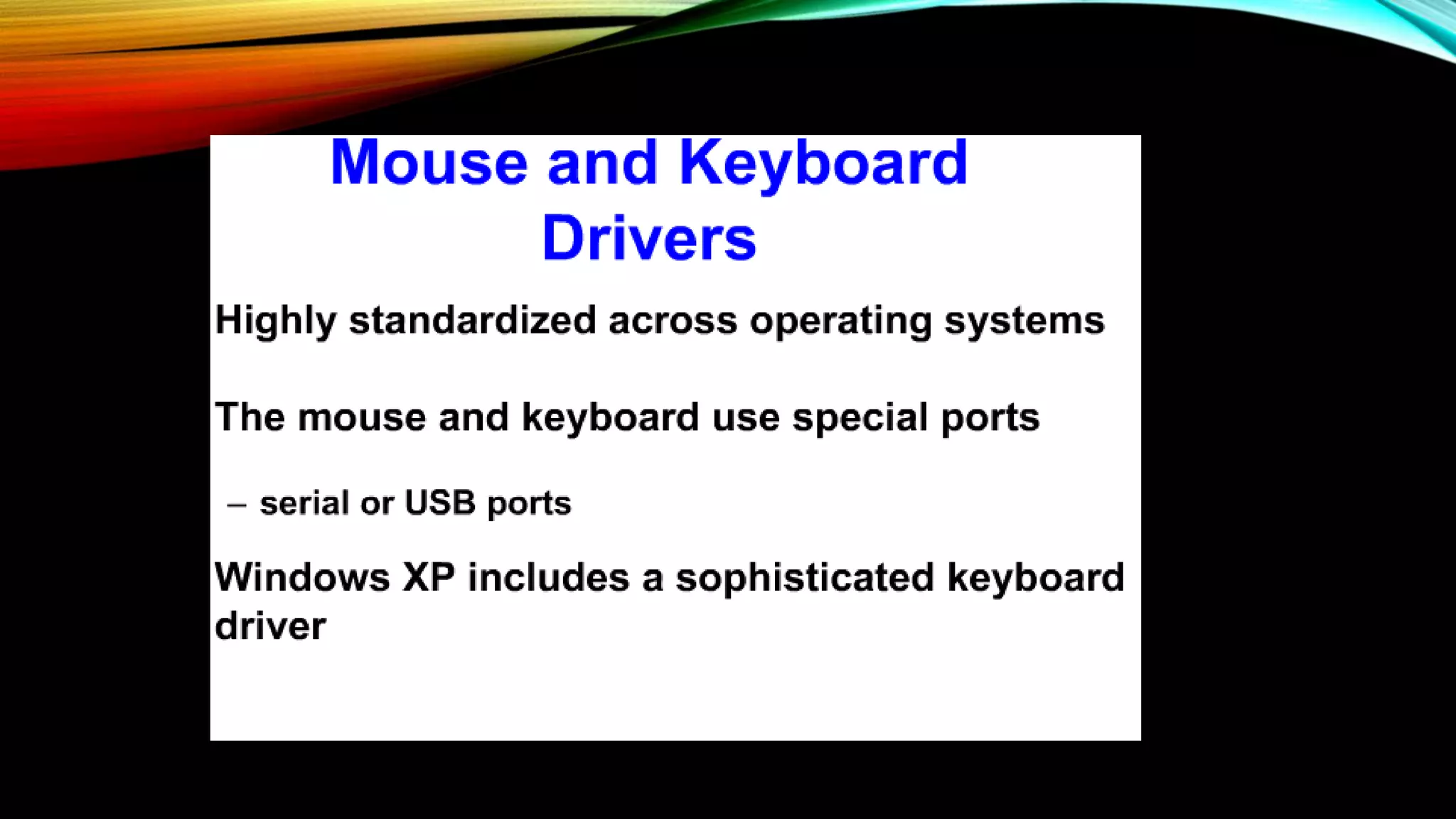 Mouse and Keyboard Drivers

Highly standardized across operating systems

The mouse and keyboard use special ports

– serial or USB ports

Windows XP includes a sophisticated keyboard driver